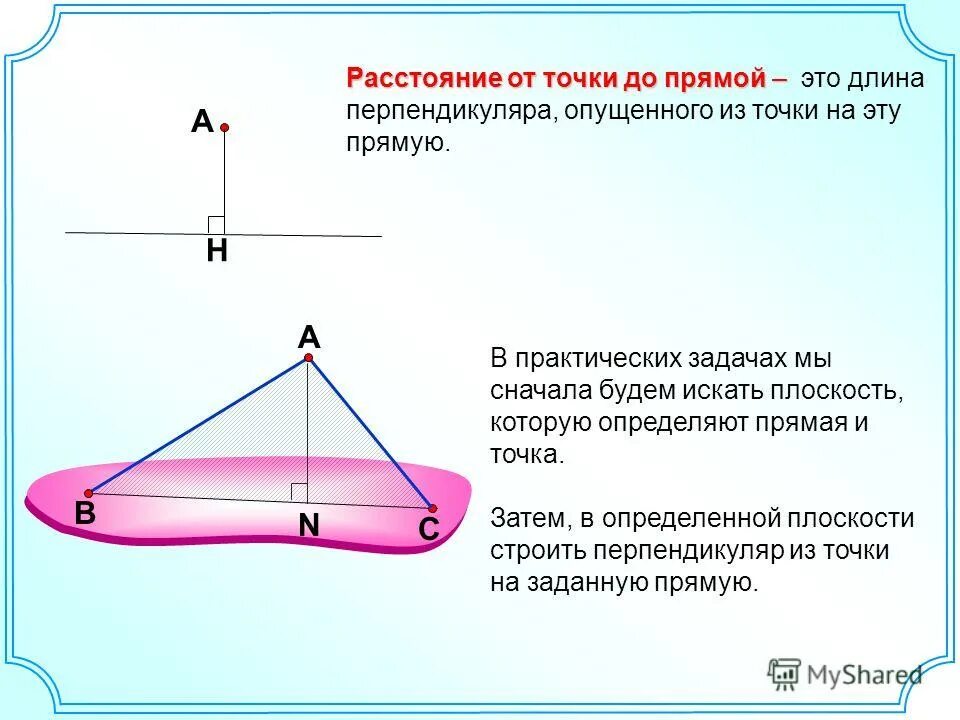 Расстояние от точки до прямой – это длина перпендикуляра, опущенного из точки на эту прямую.

A

H

A

B

N

C

В практических задачах мы сначала будем искать плоскость, которую определяют прямая и точка.

Затем, в определенной плоскости строить перпендикуляр из точки на заданную прямую.

MyShared